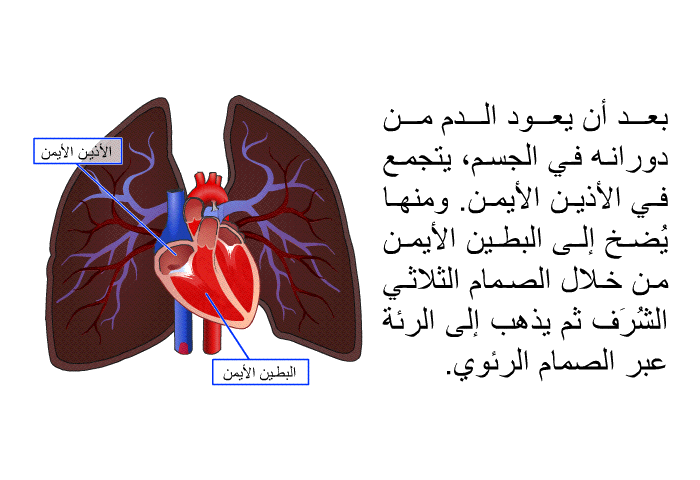 بعد أن يعود الدم من دورانه في الجسم، يتجمع في الأذين الأيمن. ومنها يُضخ إلى البطين الأيمن من خلال الصمام الثلاثي الشُرَف ثم يذهب إلى الرئة عبر الصمام الرئوي.

الأذين الأيمن

البطين الأيمن